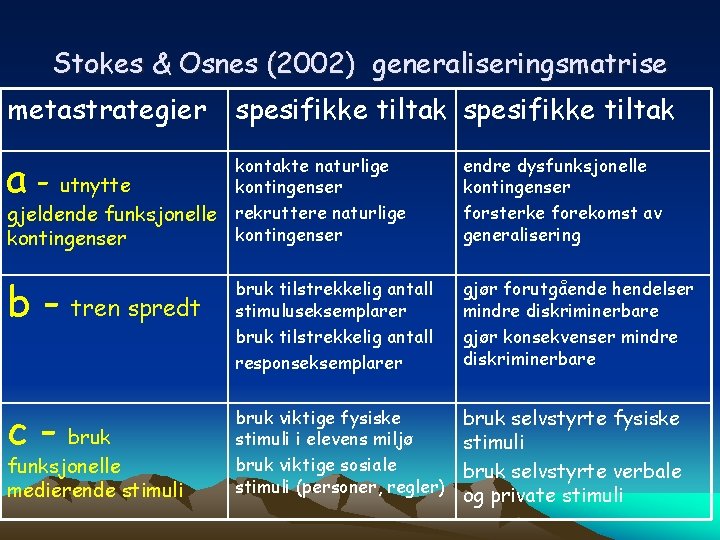 Stokes & Osnes (2002) generaliseringsmatrise

| metastrategier | spesifikke tiltak | spesifikke tiltak |
|---|---|---|
| a - utnytte gjeldende funksjonelle kontingenser | kontakte naturlige kontingenser rekruttere naturlige kontingenser | endre dysfunksjonelle kontingenser forsterke forekomst av generalisering |
| b - tren spredt | bruk tilstrekkelig antall stimuluseksemplarer bruk tilstrekkelig antall responseksemplarer | gjør forutgående hendelser mindre diskriminerbare gjør konsekvenser mindre diskriminerbare |
| c - bruk funksjonelle medierende stimuli | bruk viktige fysiske stimuli i elevens miljø bruk viktige sosiale stimuli (personer, regler) | bruk selvstyrte fysiske stimuli bruk selvstyrte verbale og private stimuli |